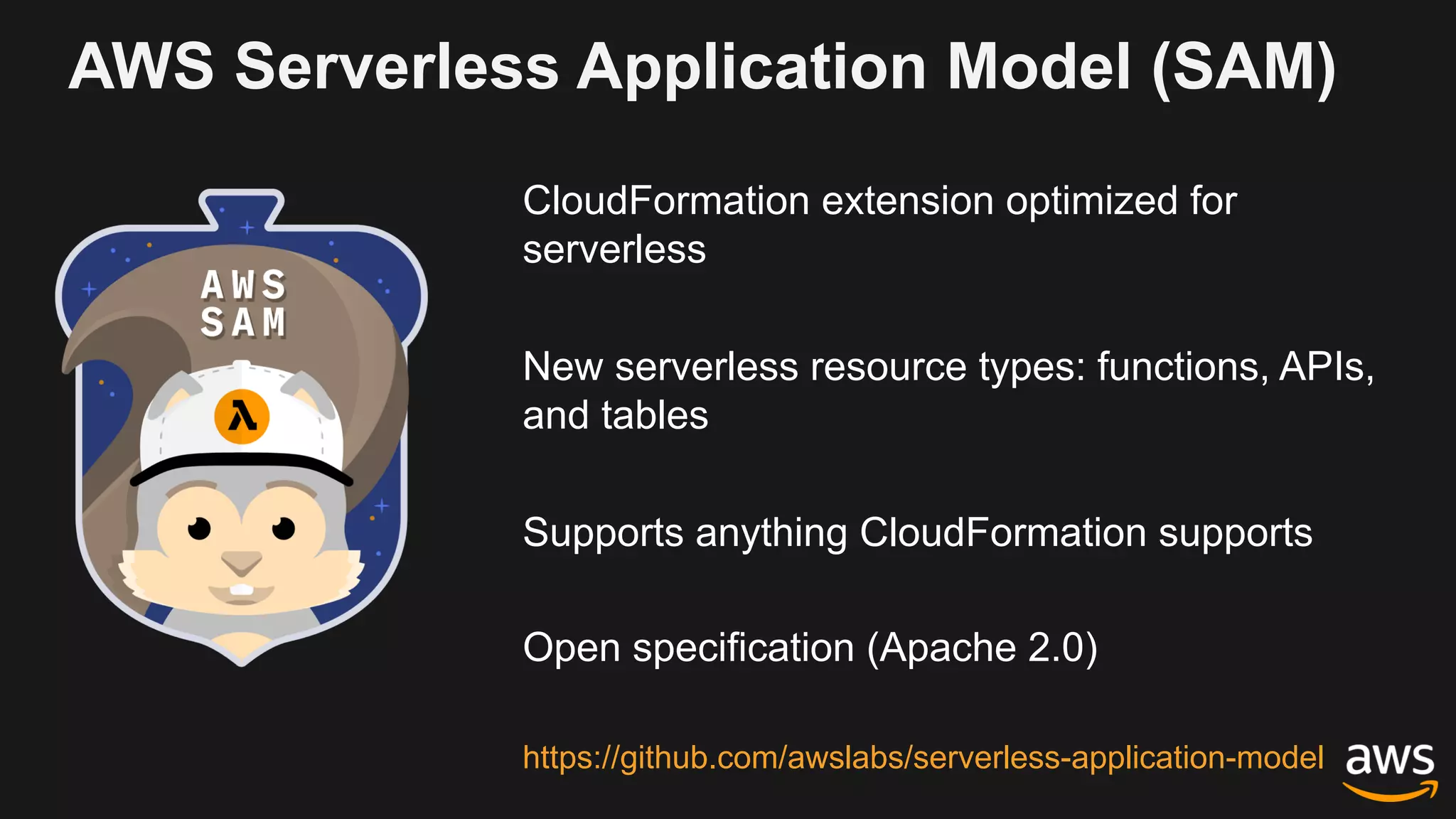 AWS Serverless Application Model (SAM)

AWS SAM

λ

CloudFormation extension optimized for serverless

New serverless resource types: functions, APIs, and tables

Supports anything CloudFormation supports

Open specification (Apache 2.0)

https://github.com/awslabs/serverless-application-model

aws